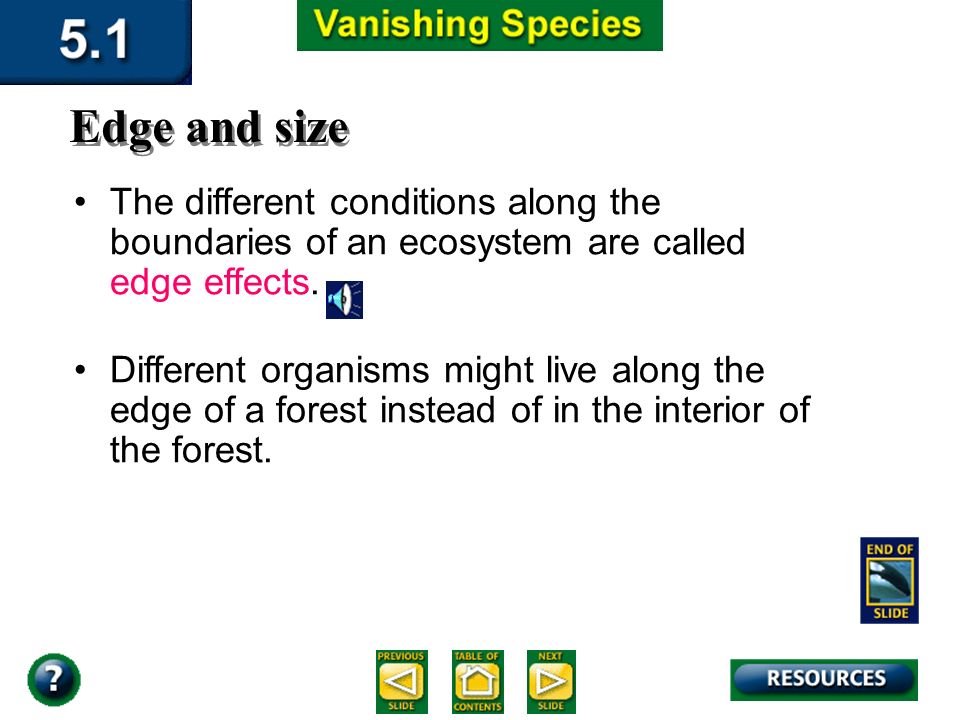 5.1

Vanishing Species

Edge and size

• The different conditions along the boundaries of an ecosystem are called edge effects.

• Different organisms might live along the edge of a forest instead of in the interior of the forest.

END OF SLIDE

?

PREVIOUS SLIDE

TABLE OF CONTENTS

NEXT SLIDE

RESOURCES